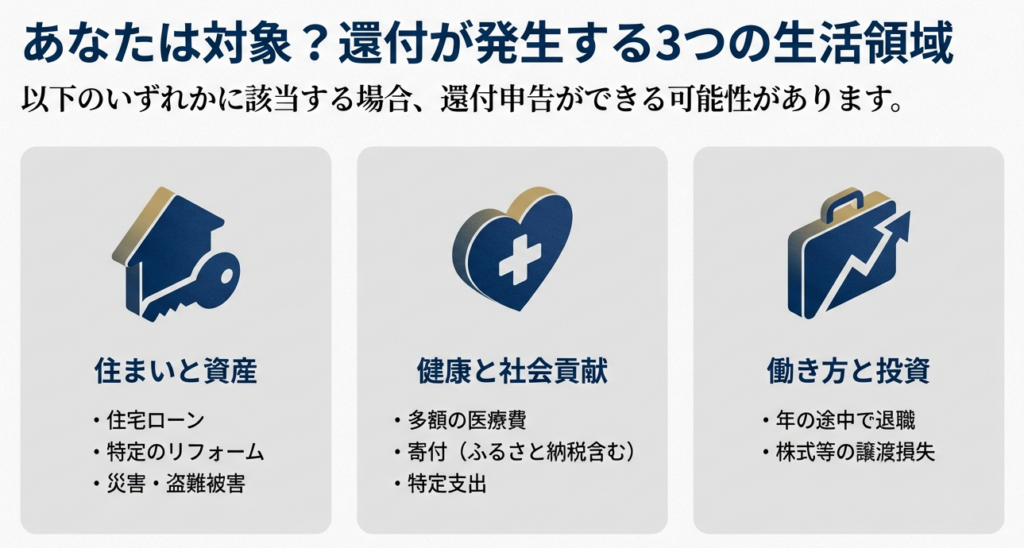 あなたは対象？還付が発生する3つの生活領域

以下のいずれかに該当する場合、還付申告ができる可能性があります。

住まいと資産

・住宅ローン
・特定のリフォーム
・災害・盗難被害

健康と社会貢献

・多額の医療費
・寄付（ふるさと納税含む）
・特定支出

働き方と投資

・年の途中で退職
・株式等の譲渡損失